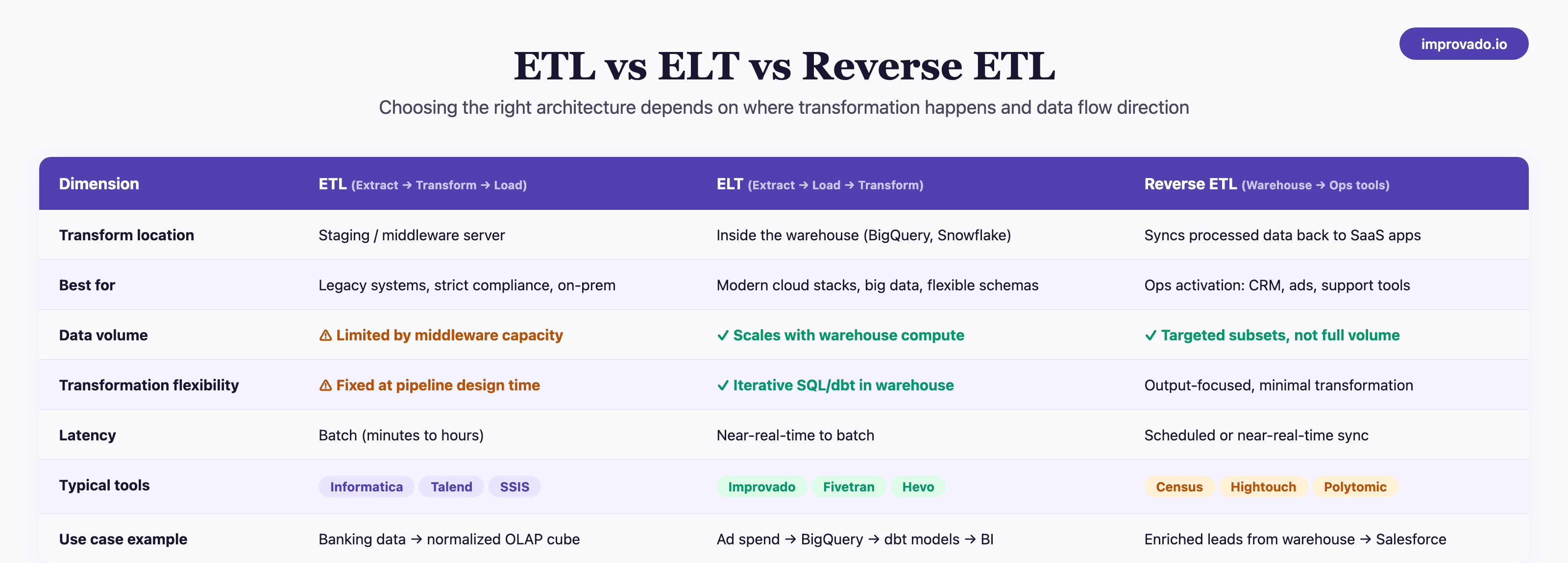 improvado.io

ETL vs ELT vs Reverse ETL

Choosing the right architecture depends on where transformation happens and data flow direction

| Dimension | ETL (Extract → Transform → Load) | ELT (Extract → Load → Transform) | Reverse ETL (Warehouse → Ops tools) |
|---|---|---|---|
| Transform location | Staging / middleware server | Inside the warehouse (BigQuery, Snowflake) | Syncs processed data back to SaaS apps |
| Best for | Legacy systems, strict compliance, on-prem | Modern cloud stacks, big data, flexible schemas | Ops activation: CRM, ads, support tools |
| Data volume | ⚠ Limited by middleware capacity | ✓ Scales with warehouse compute | ✓ Targeted subsets, not full volume |
| Transformation flexibility | ⚠ Fixed at pipeline design time | ✓ Iterative SQL/dbt in warehouse | Output-focused, minimal transformation |
| Latency | Batch (minutes to hours) | Near-real-time to batch | Scheduled or near-real-time sync |
| Typical tools | Informatica Talend SSIS | Improvado Fivetran Hevo | Census Hightouch Polytomic |
| Use case example | Banking data → normalized OLAP cube | Ad spend → BigQuery → dbt models → BI | Enriched leads from warehouse → Salesforce |